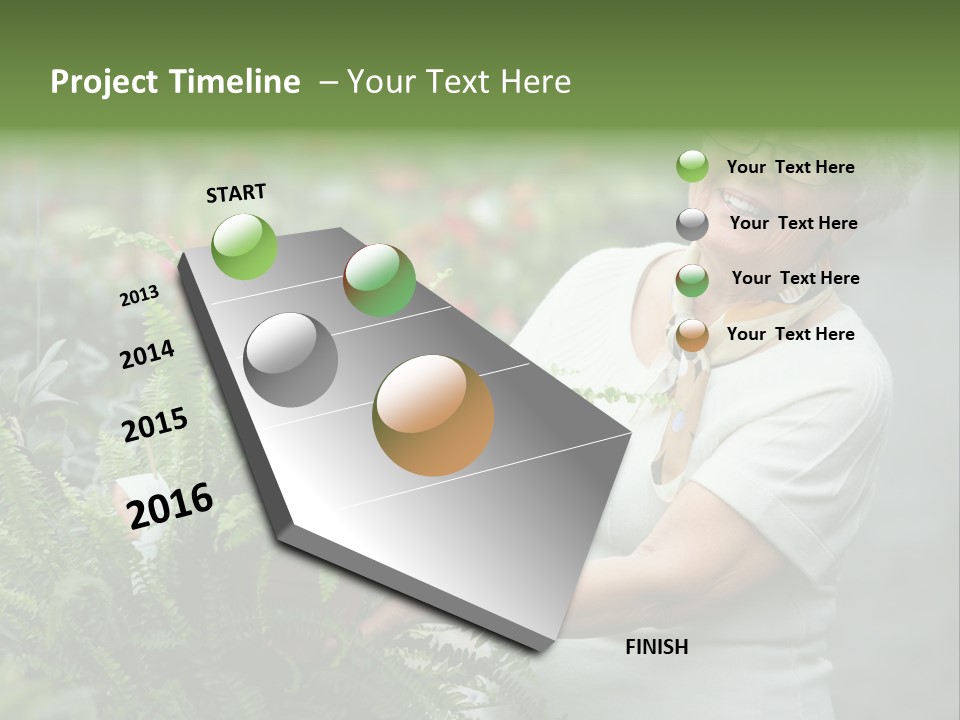 Project Timeline – Your Text Here

START

2013

2014

2015

2016

FINISH

Your Text Here

Your Text Here

Your Text Here

Your Text Here